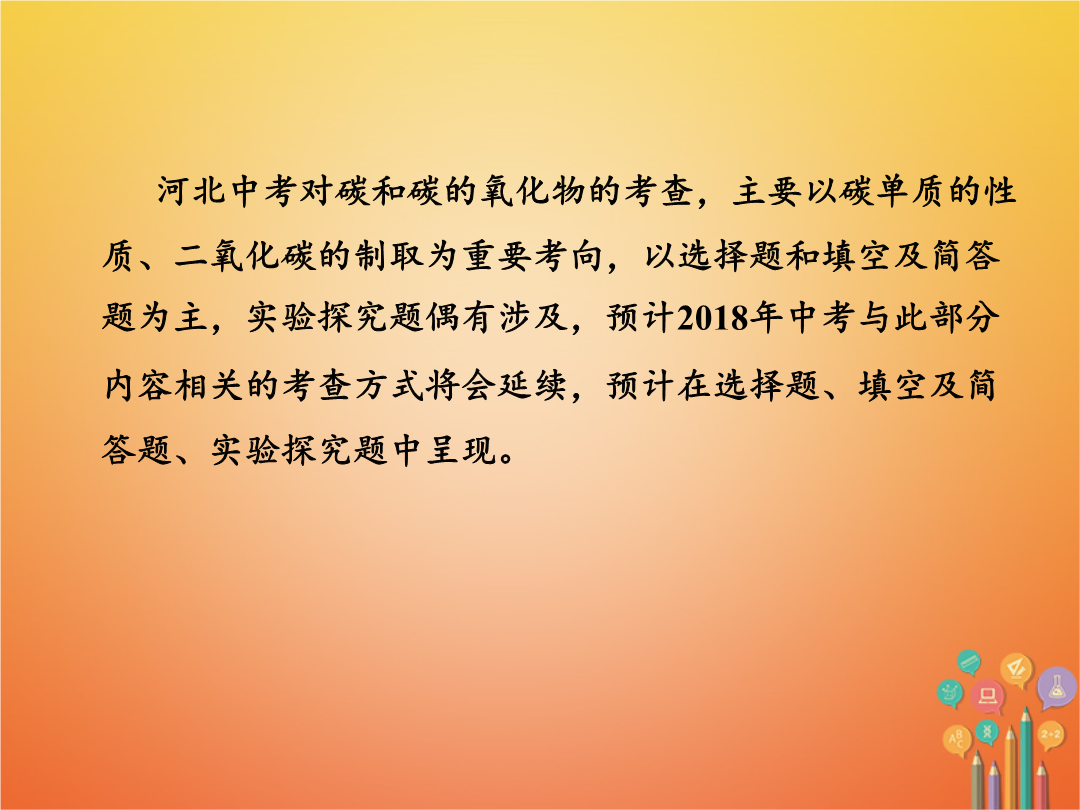 河北中考对碳和碳的氧化物的考查，主要以碳单质的性质、二氧化碳的制取为重要考向，以选择题和填空及简答题为主，实验探究题偶有涉及，预计2018年中考与此部分内容相关的考查方式将会延续，预计在选择题、填空及简答题、实验探究题中呈现。